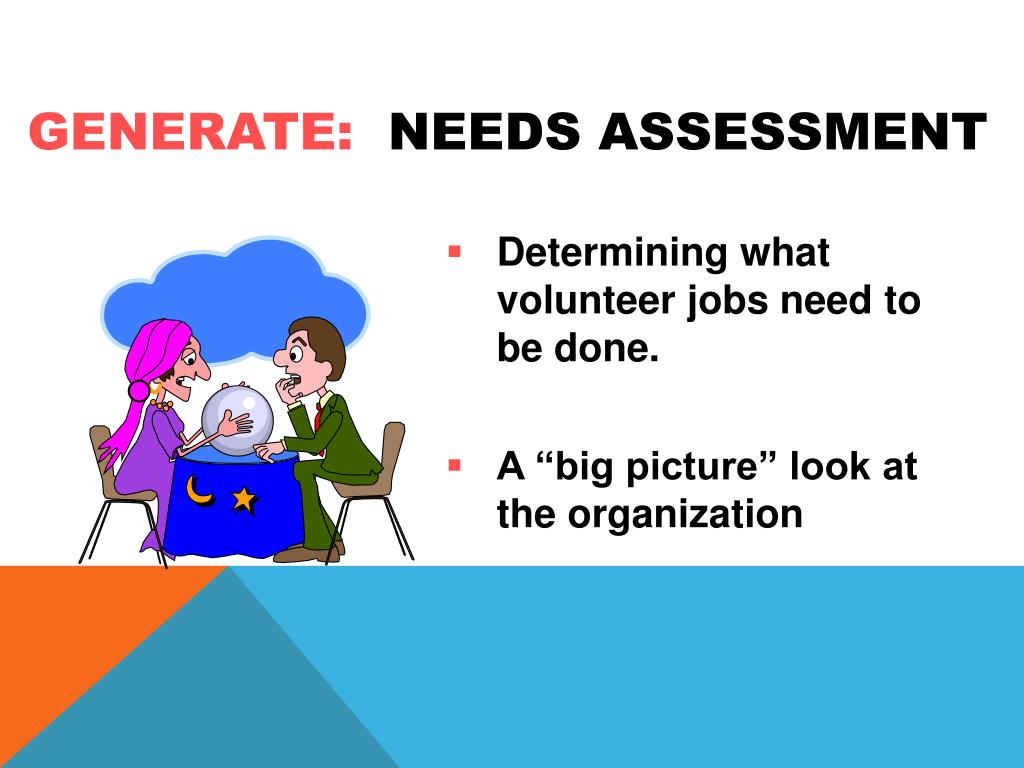 GENERATE: NEEDS ASSESSMENT

▪ Determining what volunteer jobs need to be done.

▪ A “big picture” look at the organization